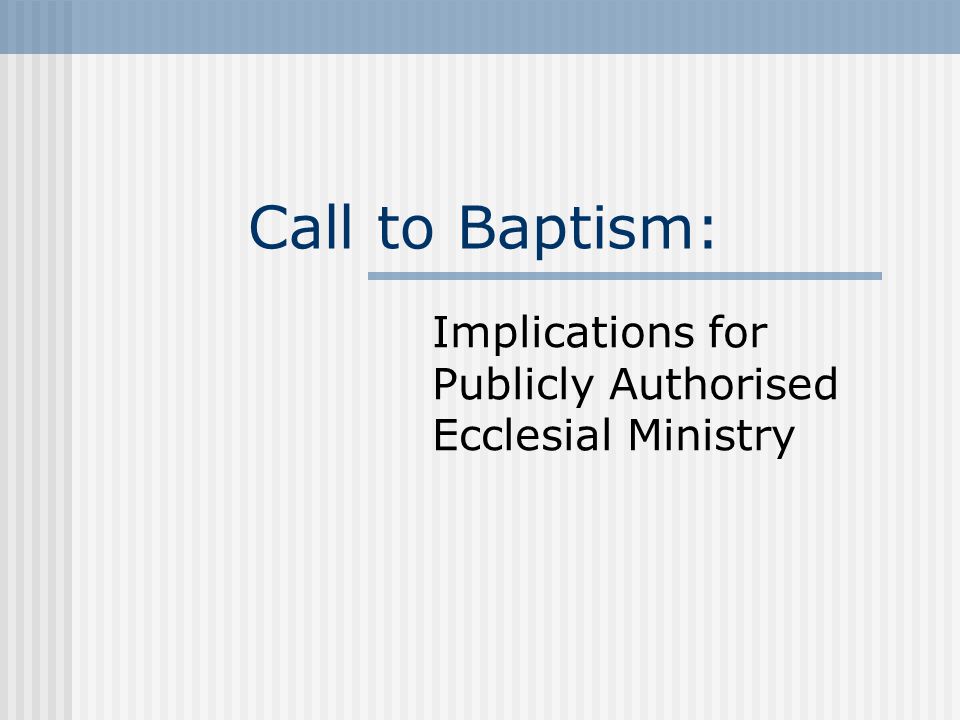 Call to Baptism:

Implications for Publicly Authorised Ecclesial Ministry